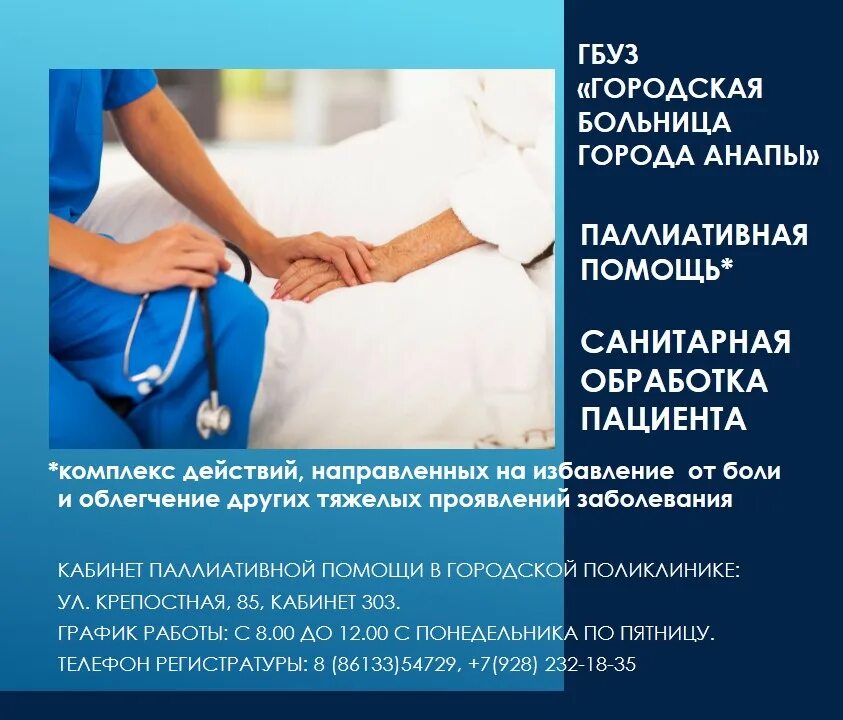 ГБУЗ «ГОРОДСКАЯ БОЛЬНИЦА ГОРОДА АНАПЫ»

ПАЛЛИАТИВНАЯ ПОМОЩЬ*

САНИТАРНАЯ ОБРАБОТКА ПАЦИЕНТА

*комплекс действий, направленных на избавление от боли и облегчение других тяжелых проявлений заболевания

КАБИНЕТ ПАЛЛИАТИВНОЙ ПОМОЩИ В ГОРОДСКОЙ ПОЛИКЛИНИКЕ:
УЛ. КРЕПОСТНАЯ, 85, КАБИНЕТ 303.
ГРАФИК РАБОТЫ: С 8.00 ДО 12.00 С ПОНЕДЕЛЬНИКА ПО ПЯТНИЦУ.
ТЕЛЕФОН РЕГИСТРАТУРЫ: 8 (86133)54729, +7(928) 232-18-35